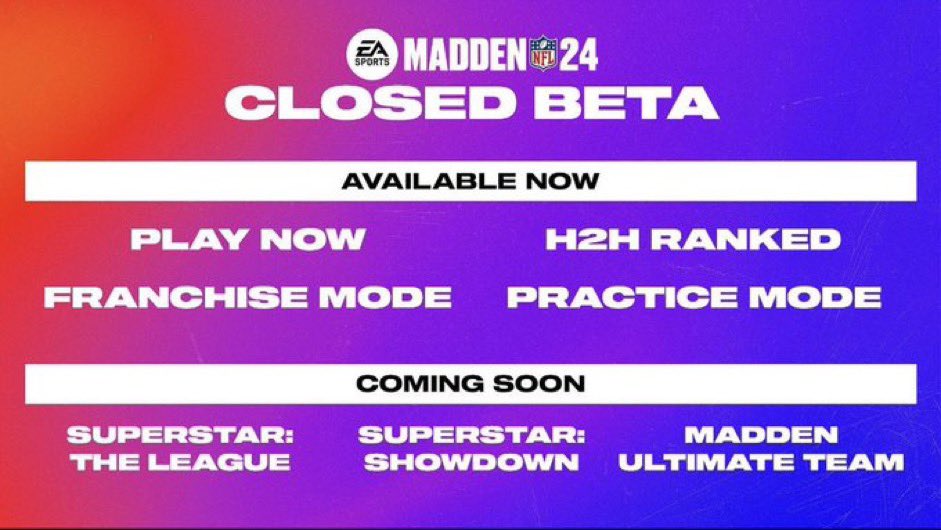 EA SPORTS MADDEN NFL 24

CLOSED BETA

AVAILABLE NOW

PLAY NOW

H2H RANKED

FRANCHISE MODE

PRACTICE MODE

COMING SOON

SUPERSTAR: THE LEAGUE

SUPERSTAR: SHOWDOWN

MADDEN ULTIMATE TEAM